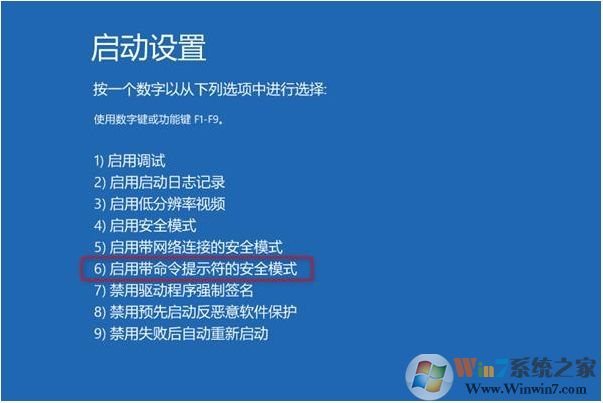 启动设置

按一个数字以从下列选项中进行选择:

使用数字键或功能键 F1-F9。

1) 启用调试
2) 启用启动日志记录
3) 启用低分辨率视频
4) 启用安全模式
5) 启用带网络连接的安全模式
6) 启用带命令提示符的安全模式
7) 禁用驱动程序强制签名
8) 禁用预先启动反恶意软件保护
9) 禁用失败后自动重新启动

Win7系统之家
Www.Winwin7.com